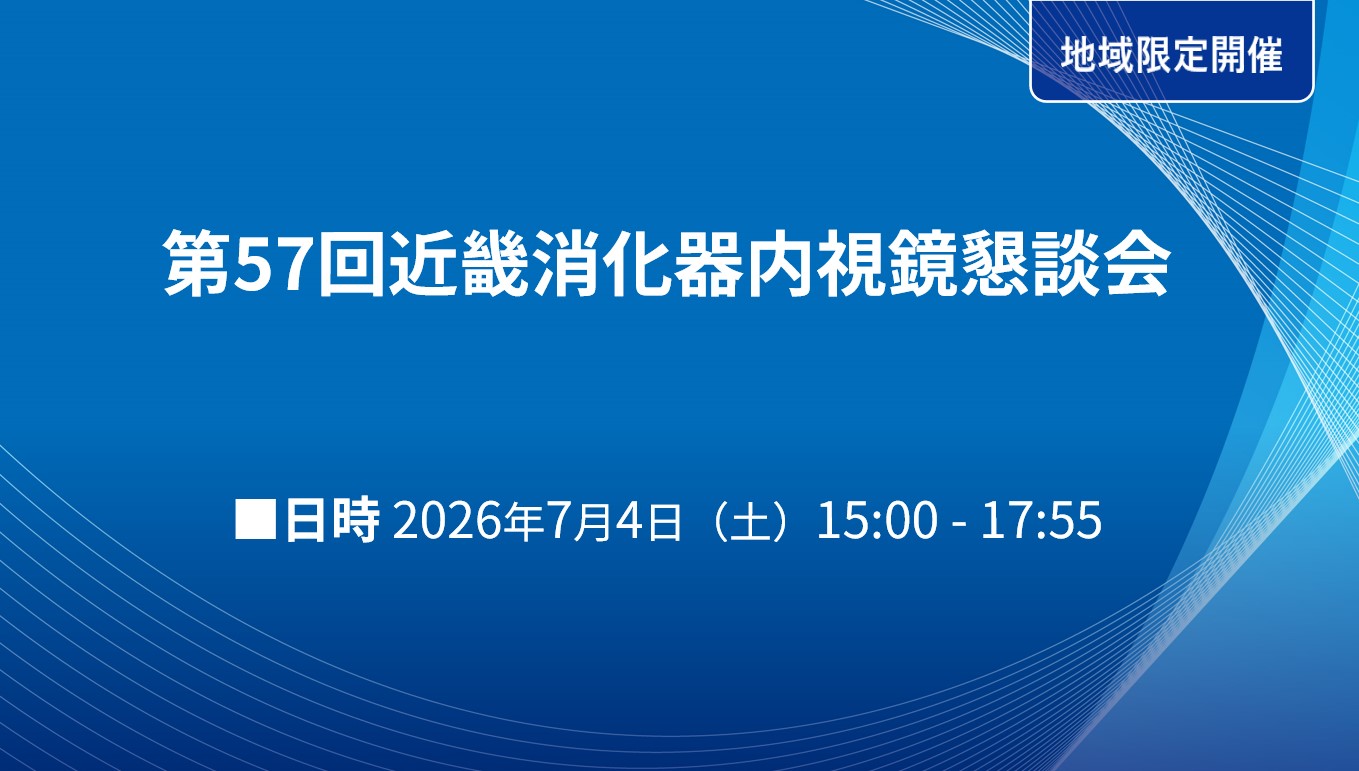 地域限定開催

第57回近畿消化器内視鏡懇談会

■日時 2026年7月4日（土）15:00 - 17:55